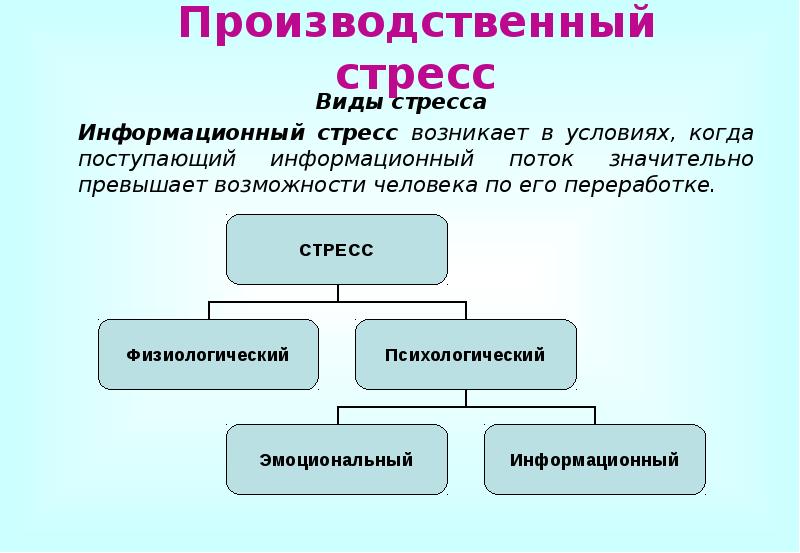 Производственный стресс

Виды стресса

Информационный стресс возникает в условиях, когда поступающий информационный поток значительно превышает возможности человека по его переработке.

СТРЕСС

Физиологический

Психологический

Эмоциональный

Информационный